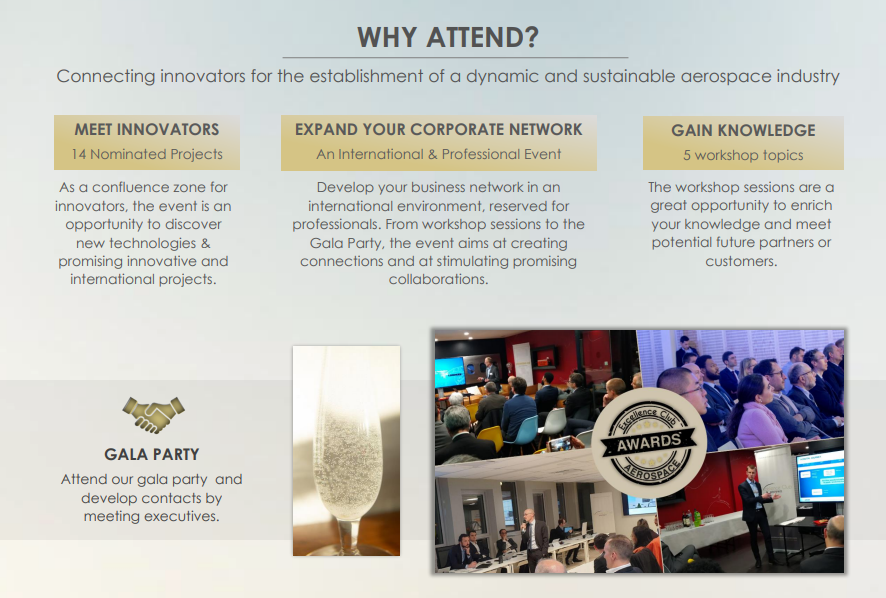 WHY ATTEND?

Connecting innovators for the establishment of a dynamic and sustainable aerospace industry

MEET INNOVATORS
14 Nominated Projects

As a confluence zone for innovators, the event is an opportunity to discover new technologies & promising innovative and international projects.

EXPAND YOUR CORPORATE NETWORK
An International & Professional Event

Develop your business network in an international environment, reserved for professionals. From workshop sessions to the Gala Party, the event aims at creating connections and at stimulating promising collaborations.

GAIN KNOWLEDGE
5 workshop topics

The workshop sessions are a great opportunity to enrich your knowledge and meet potential future partners or customers.

GALA PARTY

Attend our gala party and develop contacts by meeting executives.

Excellence Club
AWARDS
AEROSPACE